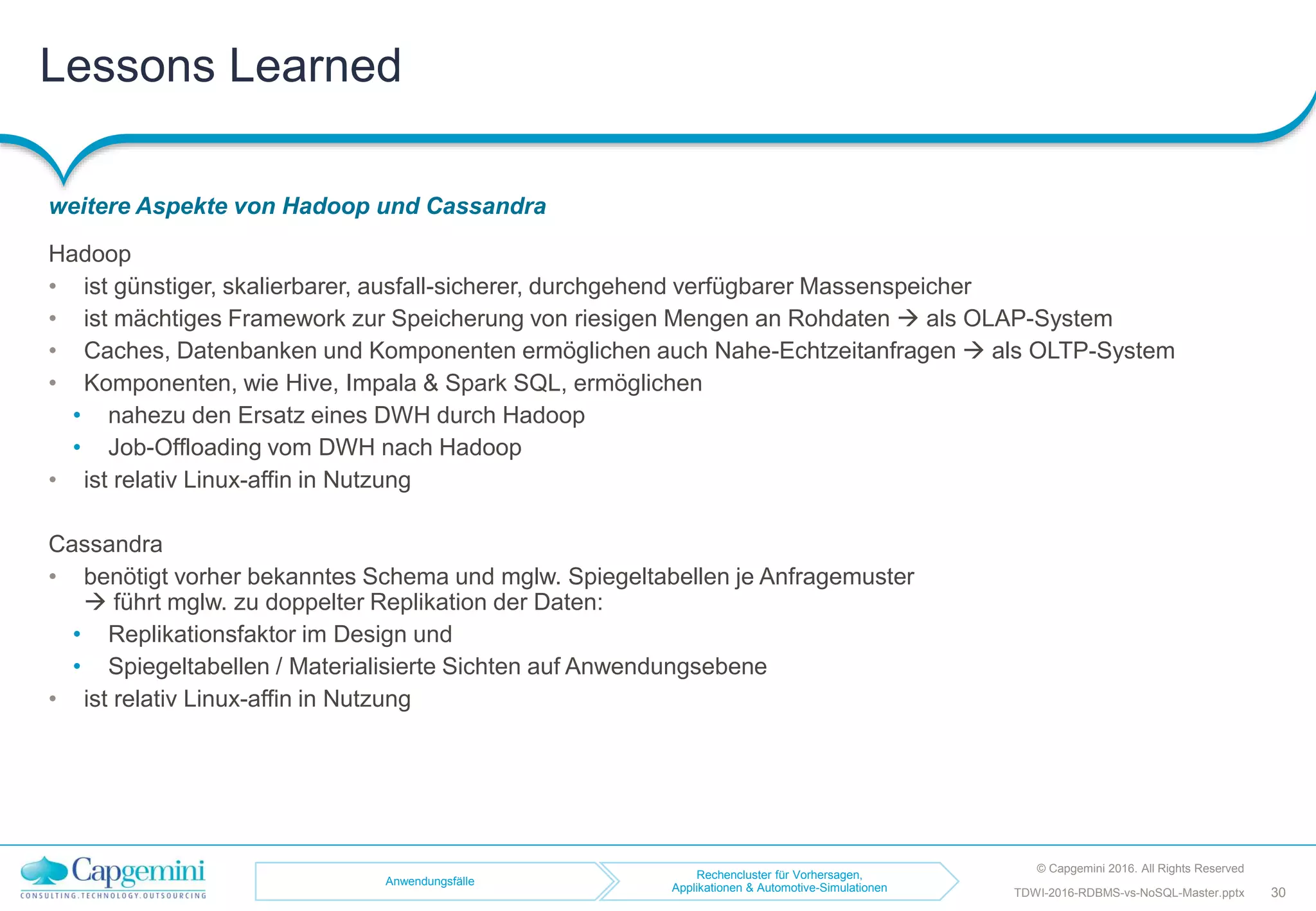 Lessons Learned

weitere Aspekte von Hadoop und Cassandra

Hadoop
• ist günstiger, skalierbarer, ausfall-sicherer, durchgehend verfügbarer Massenspeicher
• ist mächtiges Framework zur Speicherung von riesigen Mengen an Rohdaten → als OLAP-System
• Caches, Datenbanken und Komponenten ermöglichen auch Nahe-Echtzeitanfragen → als OLTP-System
• Komponenten, wie Hive, Impala & Spark SQL, ermöglichen
  • nahezu den Ersatz eines DWH durch Hadoop
  • Job-Offloading vom DWH nach Hadoop
• ist relativ Linux-affin in Nutzung

Cassandra
• benötigt vorher bekanntes Schema und mglw. Spiegeltabellen je Anfragemuster → führt mglw. zu doppelter Replikation der Daten:
  • Replikationsfaktor im Design und
  • Spiegeltabellen / Materialisierte Sichten auf Anwendungsebene
• ist relativ Linux-affin in Nutzung

Capgemini
CONSULTING.TECHNOLOGY.OUTSOURCING

Anwendungsfälle

Rechencluster für Vorhersagen, Applikationen & Automotive-Simulationen

© Capgemini 2016. All Rights Reserved
TDWI-2016-RDBMS-vs-NoSQL-Master.pptx 30